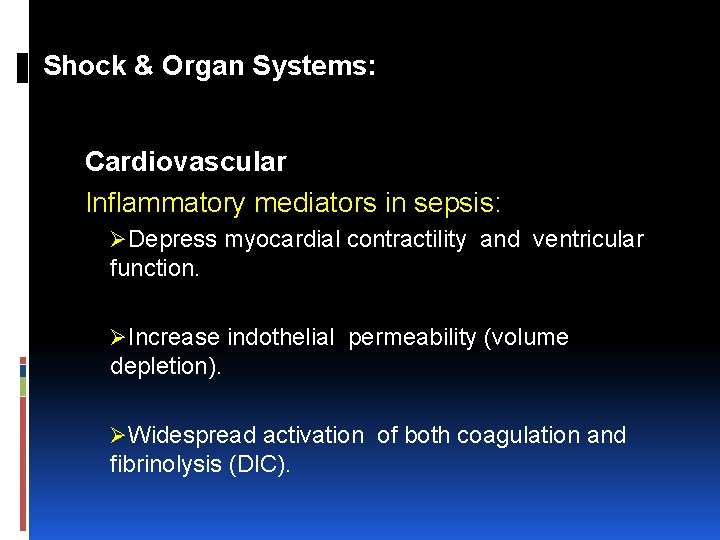 Shock & Organ Systems:

Cardiovascular

Inflammatory mediators in sepsis:

➢Depress myocardial contractility and ventricular function.

➢Increase indothelial permeability (volume depletion).

➢Widespread activation of both coagulation and fibrinolysis (DIC).